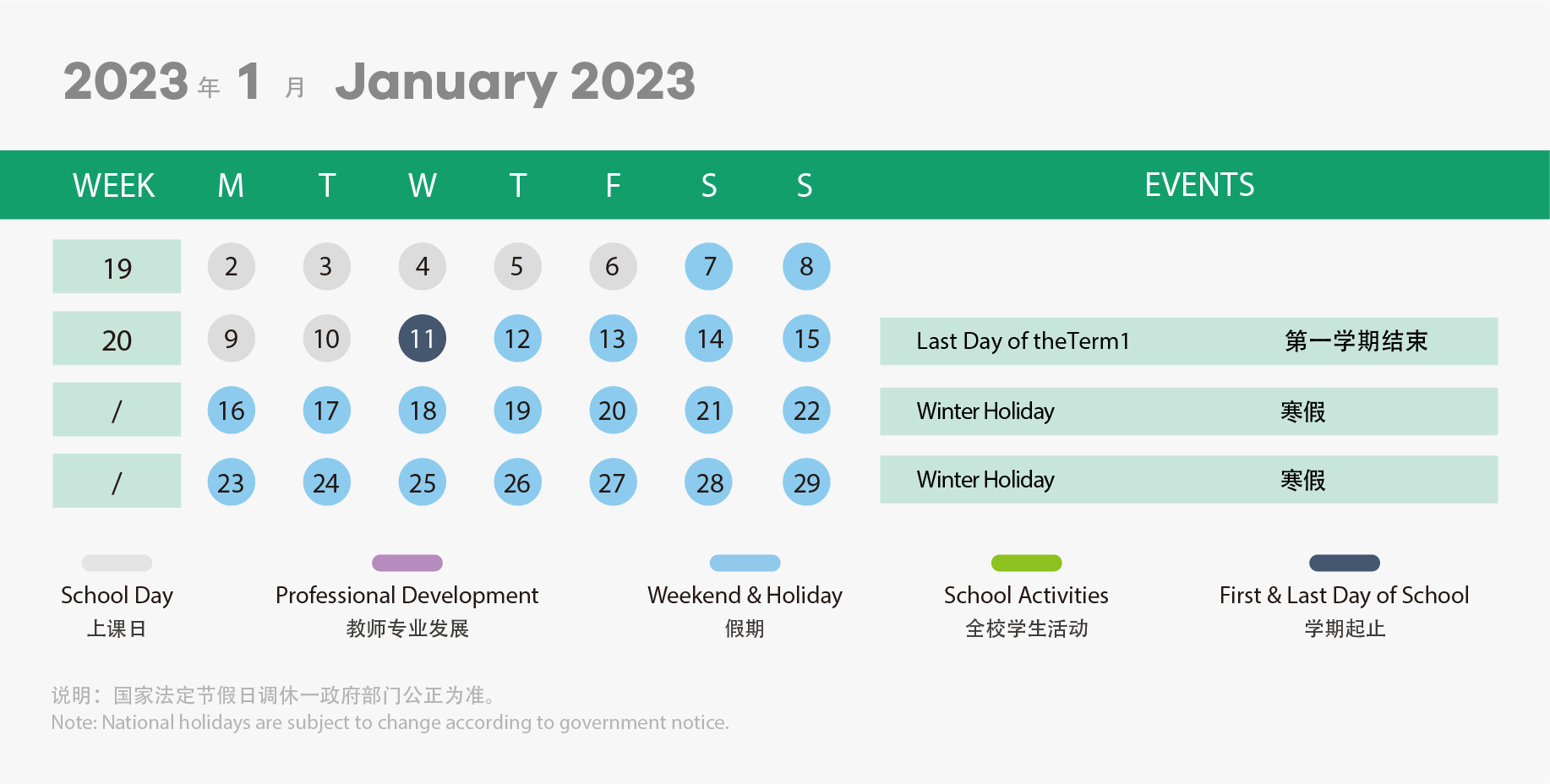 2023 年 1 月 January 2023

| WEEK | M | T | W | T | F | S | S | EVENTS |
|---|---|---|---|---|---|---|---|---|
| 19 | 2 | 3 | 4 | 5 | 6 | 7 | 8 | |
| 20 | 9 | 10 | 11 | 12 | 13 | 14 | 15 | Last Day of theTerm1 第一学期结束 |
| / | 16 | 17 | 18 | 19 | 20 | 21 | 22 | Winter Holiday 寒假 |
| / | 23 | 24 | 25 | 26 | 27 | 28 | 29 | Winter Holiday 寒假 |

School Day
上课日

Professional Development
教师专业发展

Weekend & Holiday
假期

School Activities
全校学生活动

First & Last Day of School
学期起止

说明：国家法定节假日调休一政府部门公正为准。
Note: National holidays are subject to change according to government notice.